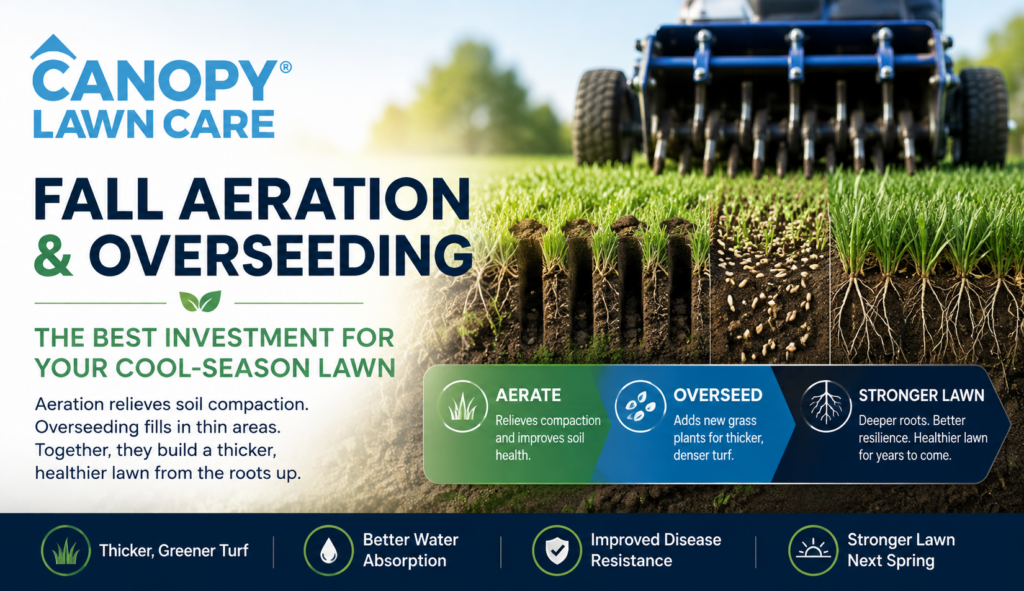 CANOPY®
LAWN CARE

FALL AERATION & OVERSEEDING

THE BEST INVESTMENT FOR YOUR COOL-SEASON LAWN

Aeration relieves soil compaction. Overseeding fills in thin areas. Together, they build a thicker, healthier lawn from the roots up.

AERATE
Relieves compaction and improves soil health.

OVERSEED
Adds new grass plants for thicker, denser turf.

STRONGER LAWN
Deeper roots. Better resilience. Healthier lawn for years to come.

Thicker, Greener Turf

Better Water Absorption

Improved Disease Resistance

Stronger Lawn Next Spring